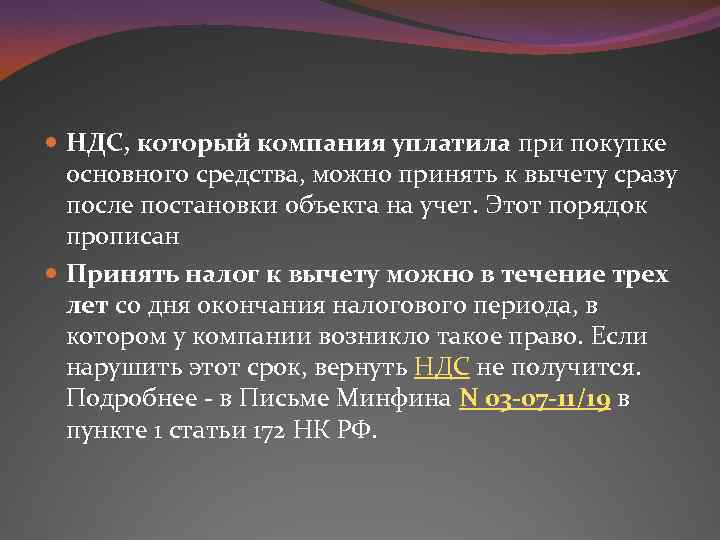 НДС, который компания уплатила при покупке основного средства, можно принять к вычету сразу после постановки объекта на учет. Этот порядок прописан

Принять налог к вычету можно в течение трех лет со дня окончания налогового периода, в котором у компании возникло такое право. Если нарушить этот срок, вернуть НДС не получится. Подробнее - в Письме Минфина N 03-07-11/19 в пункте 1 статьи 172 НК РФ.